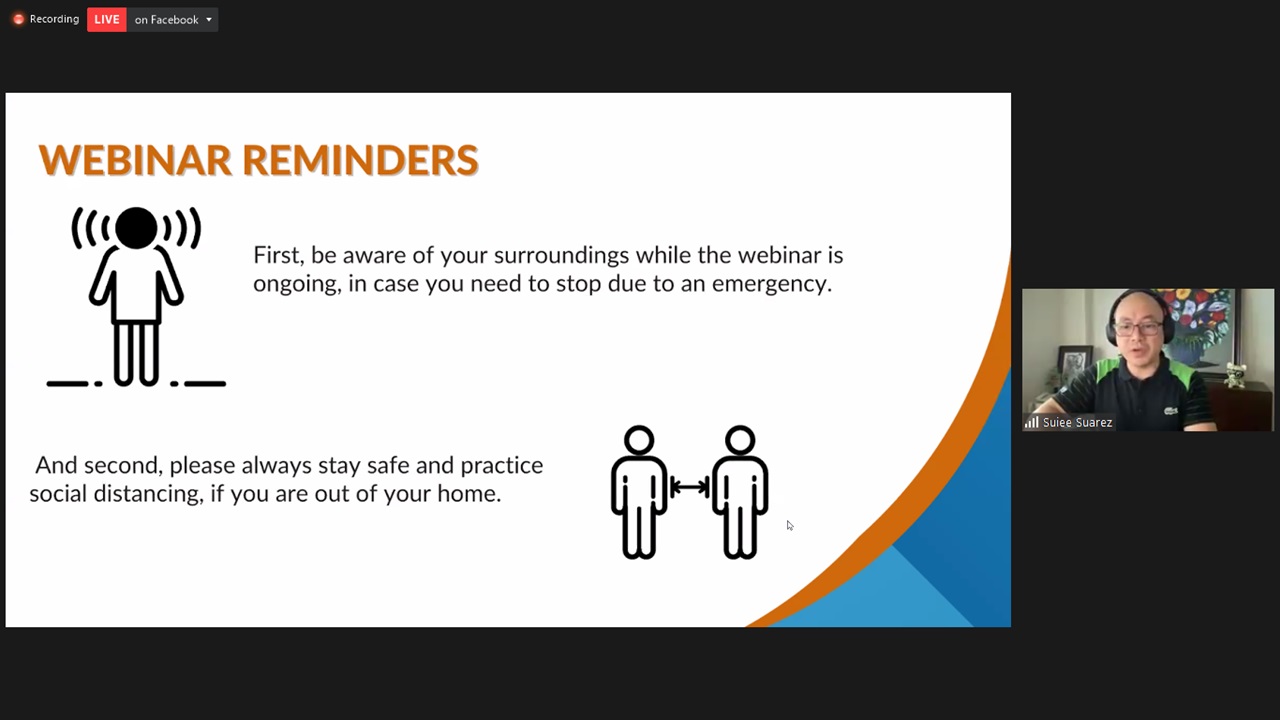 Recording LIVE on Facebook

WEBINAR REMINDERS

First, be aware of your surroundings while the webinar is ongoing, in case you need to stop due to an emergency.

And second, please always stay safe and practice social distancing, if you are out of your home.

Suiee Suarez